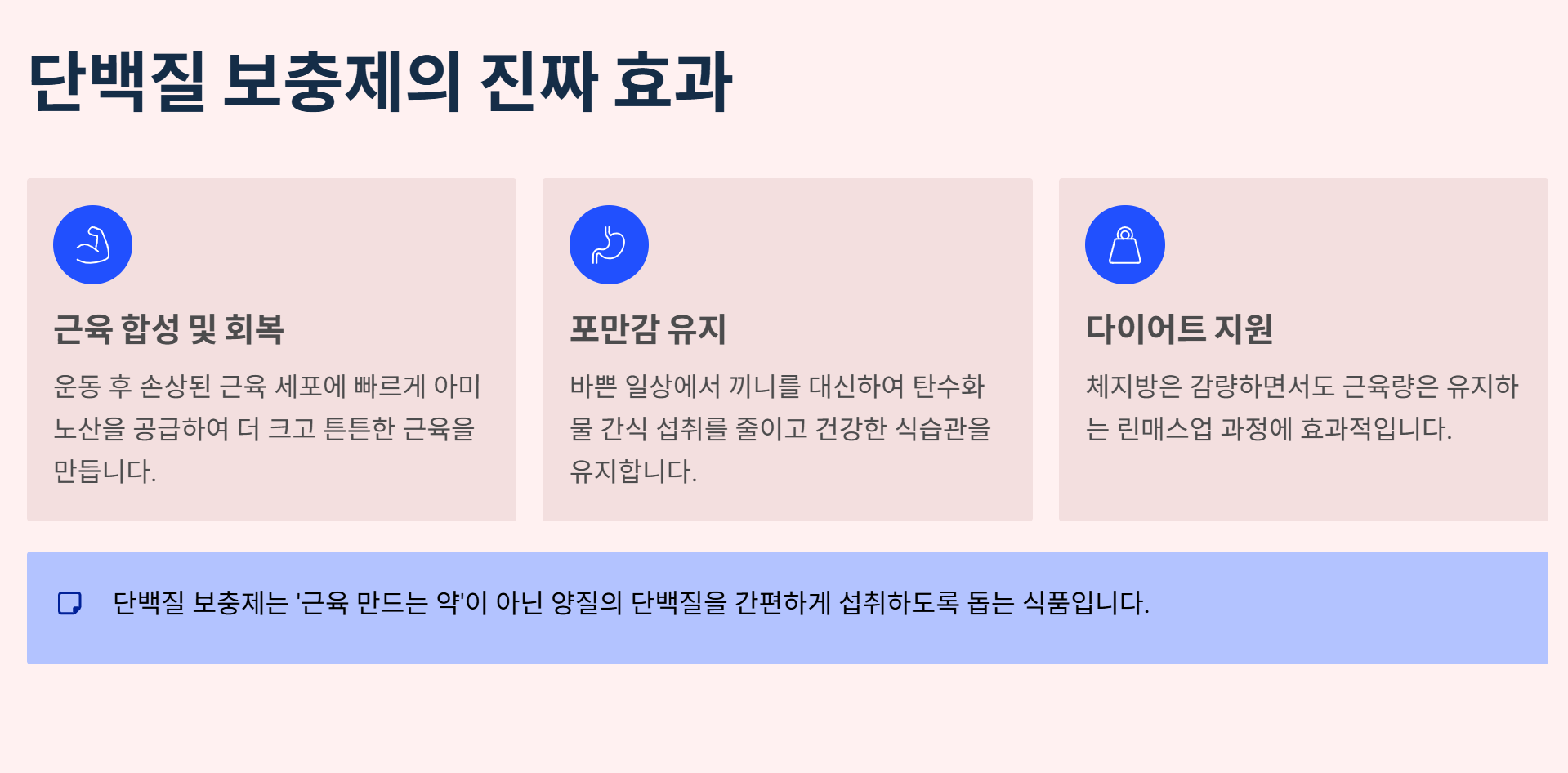 단백질 보충제의 진짜 효과

근육 합성 및 회복

운동 후 손상된 근육 세포에 빠르게 아미노산을 공급하여 더 크고 튼튼한 근육을 만듭니다.

포만감 유지

바쁜 일상에서 끼니를 대신하여 탄수화물 간식 섭취를 줄이고 건강한 식습관을 유지합니다.

다이어트 지원

체지방은 감량하면서도 근육량은 유지하는 린매스업 과정에 효과적입니다.

단백질 보충제는 '근육 만드는 약'이 아닌 양질의 단백질을 간편하게 섭취하도록 돕는 식품입니다.